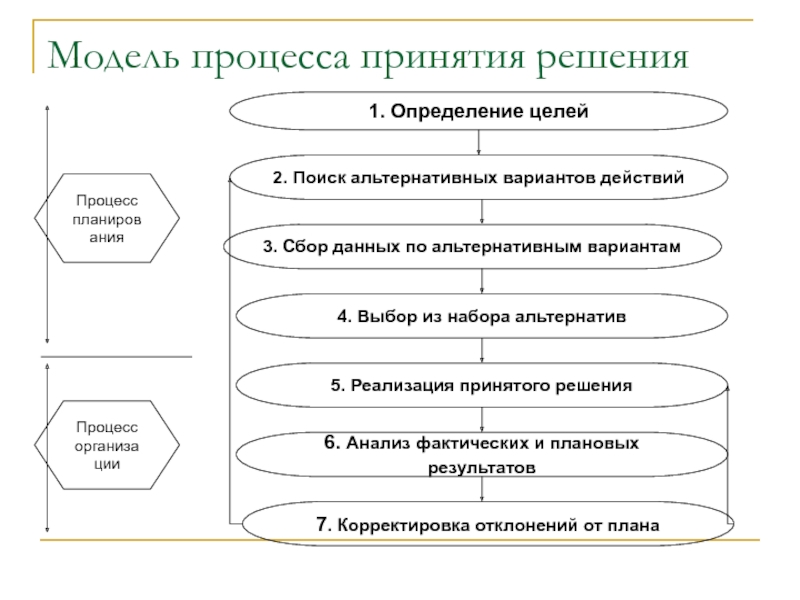 Модель процесса принятия решения

Процесс планиров ания

Процесс организа ции

1. Определение целей

2. Поиск альтернативных вариантов действий

3. Сбор данных по альтернативным вариантам

4. Выбор из набора альтернатив

5. Реализация принятого решения

6. Анализ фактических и плановых результатов

7. Корректировка отклонений от плана